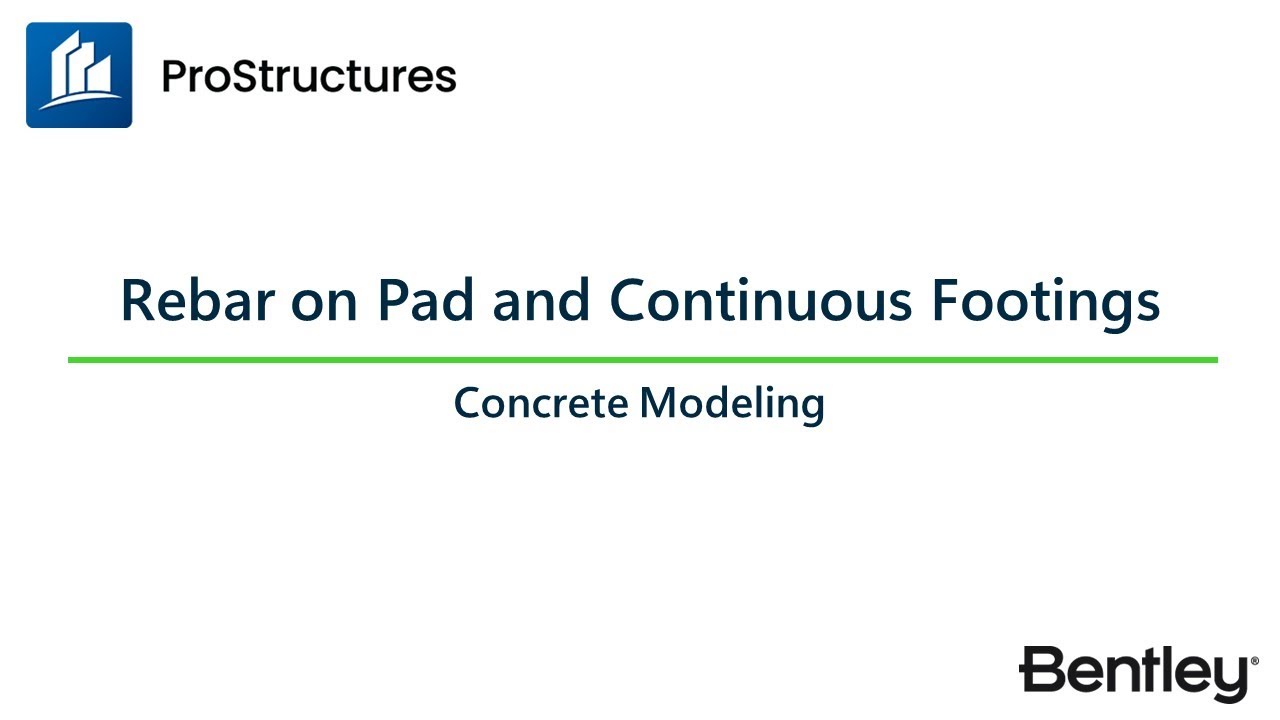 ProStructures

Rebar on Pad and Continuous Footings

Concrete Modeling

Bentley®